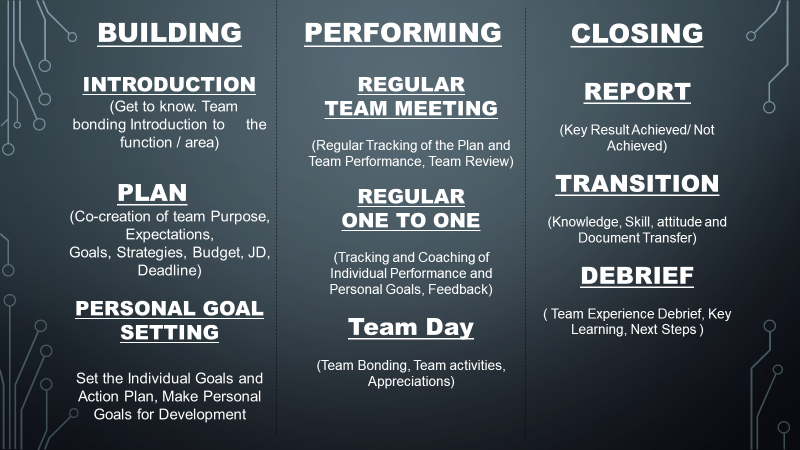 BUILDING

INTRODUCTION
(Get to know. Team bonding Introduction to the function / area)

PLAN
(Co-creation of team Purpose, Expectations, Goals, Strategies, Budget, JD, Deadline)

PERSONAL GOAL SETTING

Set the Individual Goals and Action Plan, Make Personal Goals for Development

PERFORMING

REGULAR TEAM MEETING

(Regular Tracking of the Plan and Team Performance, Team Review)

REGULAR ONE TO ONE

(Tracking and Coaching of Individual Performance and Personal Goals, Feedback)

Team Day

(Team Bonding, Team activities, Appreciations)

CLOSING

REPORT

(Key Result Achieved/ Not Achieved)

TRANSITION

(Knowledge, Skill, attitude and Document Transfer)

DEBRIEF

( Team Experience Debrief, Key Learning, Next Steps )